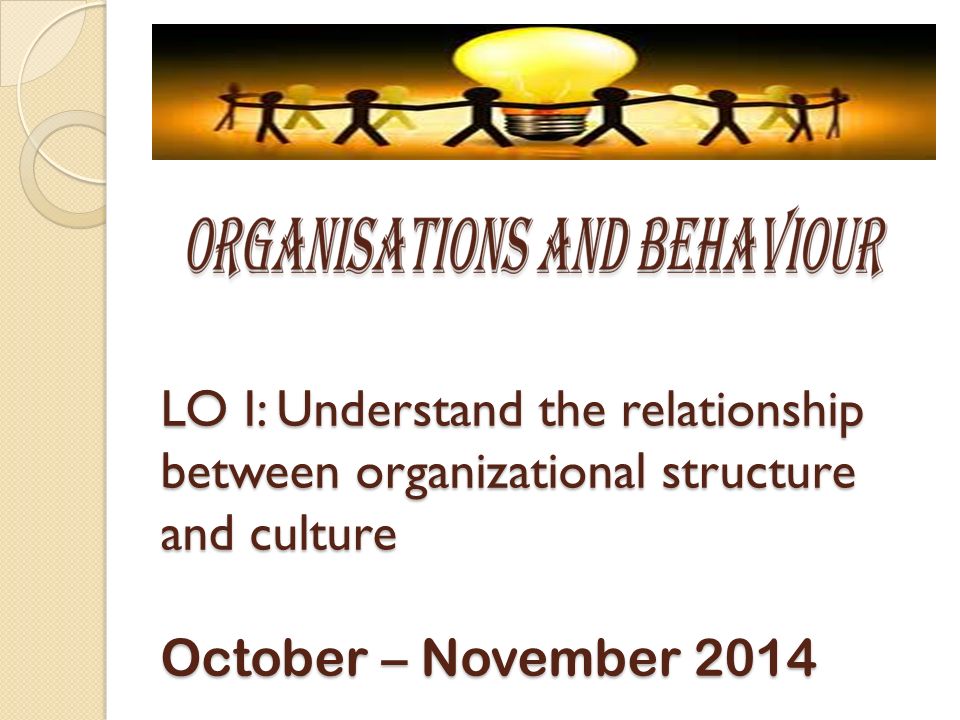 ORGANISATIONS AND BEHAVIOUR

LO 1: Understand the relationship between organizational structure and culture

October – November 2014